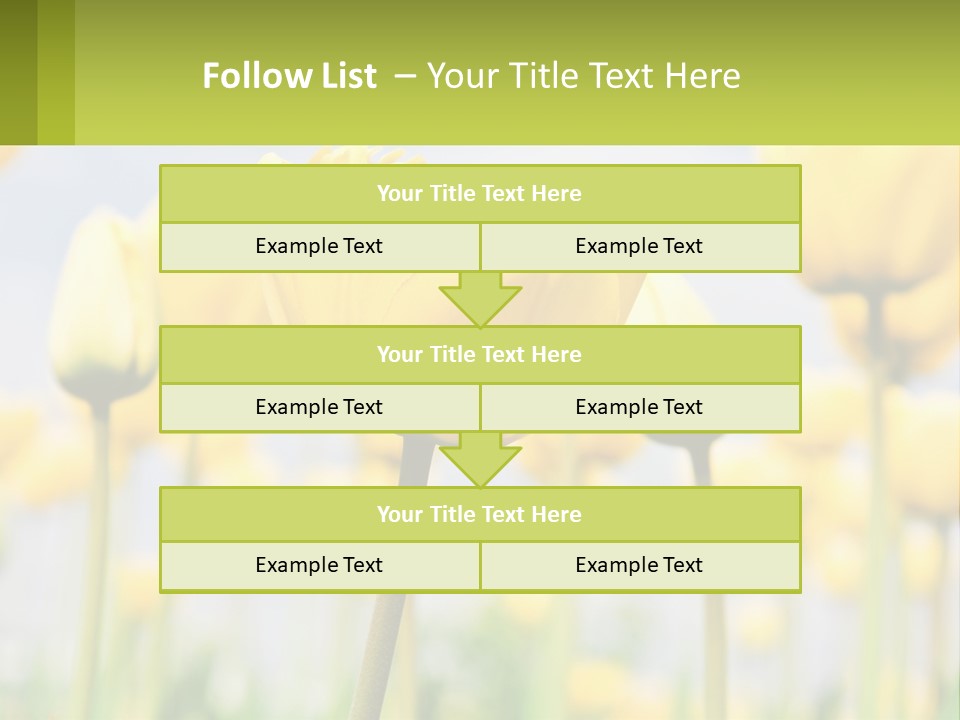 Follow List – Your Title Text Here

| Your Title Text Here | |
|---|---|
| Example Text | Example Text |

| Your Title Text Here | |
|---|---|
| Example Text | Example Text |

| Your Title Text Here | |
|---|---|
| Example Text | Example Text |